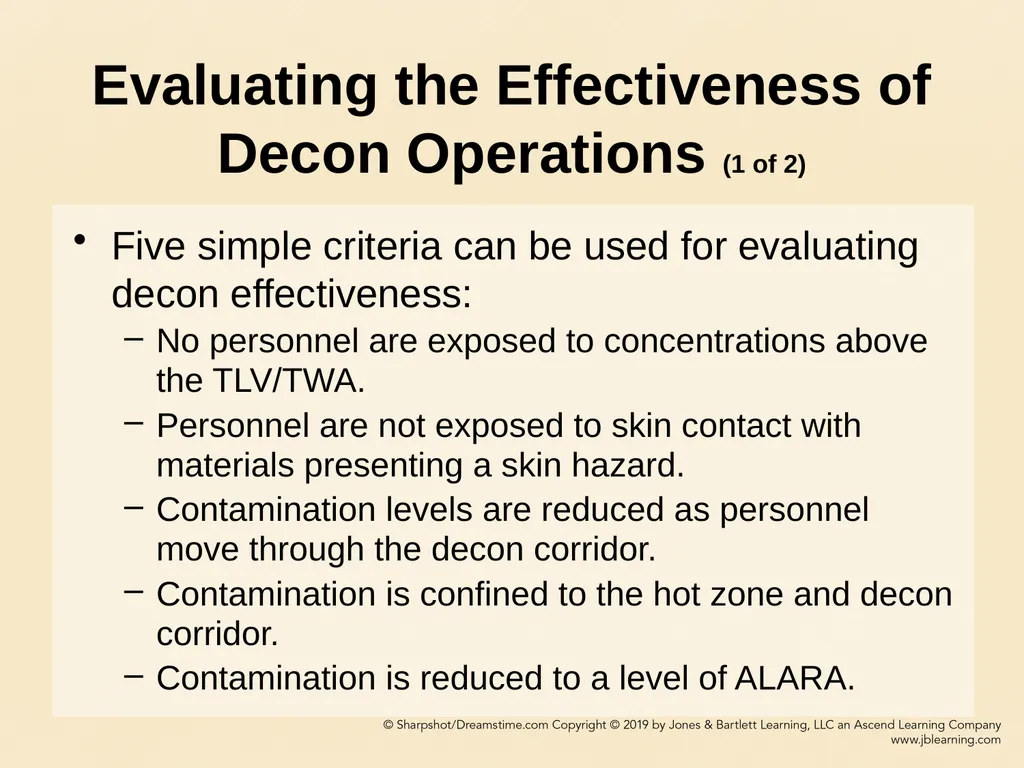 Evaluating the Effectiveness of Decon Operations (1 of 2)

• Five simple criteria can be used for evaluating decon effectiveness:
 – No personnel are exposed to concentrations above the TLV/TWA.
 – Personnel are not exposed to skin contact with materials presenting a skin hazard.
 – Contamination levels are reduced as personnel move through the decon corridor.
 – Contamination is confined to the hot zone and decon corridor.
 – Contamination is reduced to a level of ALARA.

© Sharpshot/Dreamstime.com Copyright © 2019 by Jones & Bartlett Learning, LLC an Ascend Learning Company
www.jblearning.com